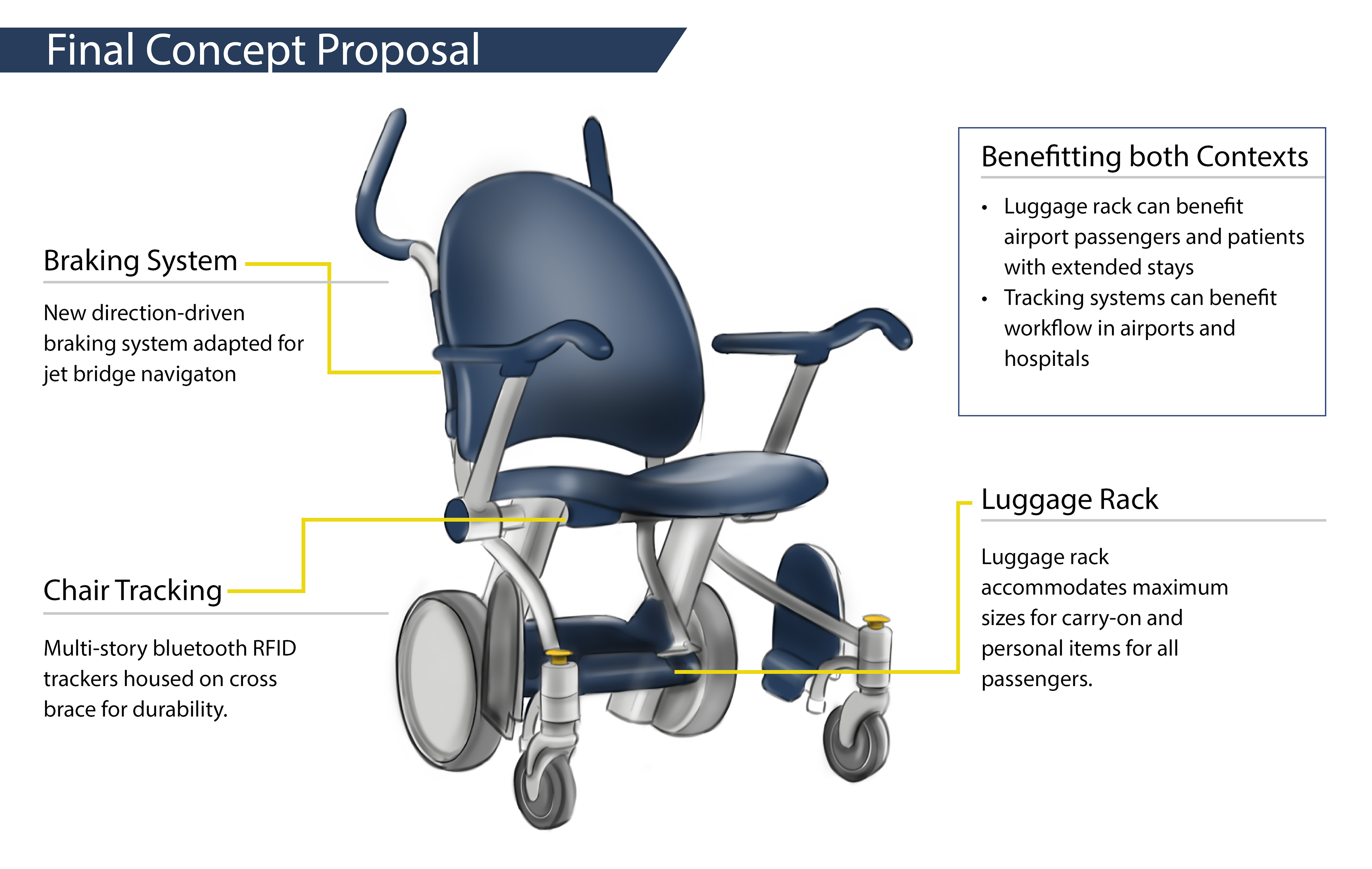 Final Concept Proposal

Braking System

New direction-driven braking system adapted for jet bridge navigaton

Chair Tracking

Multi-story bluetooth RFID trackers housed on cross brace for durability.

Benefitting both Contexts

• Luggage rack can benefit airport passengers and patients with extended stays
• Tracking systems can benefit workflow in airports and hospitals

Luggage Rack

Luggage rack accommodates maximum sizes for carry-on and personal items for all passengers.